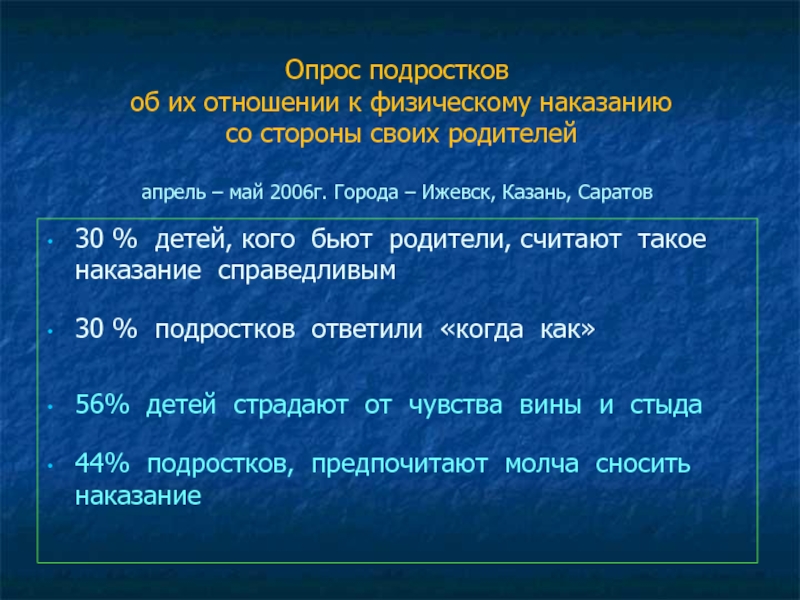 Опрос подростков
об их отношении к физическому наказанию
со стороны своих родителей

апрель – май 2006г. Города – Ижевск, Казань, Саратов

• 30 % детей, кого бьют родители, считают такое наказание справедливым

• 30 % подростков ответили «когда как»

• 56% детей страдают от чувства вины и стыда

• 44% подростков, предпочитают молча сносить наказание